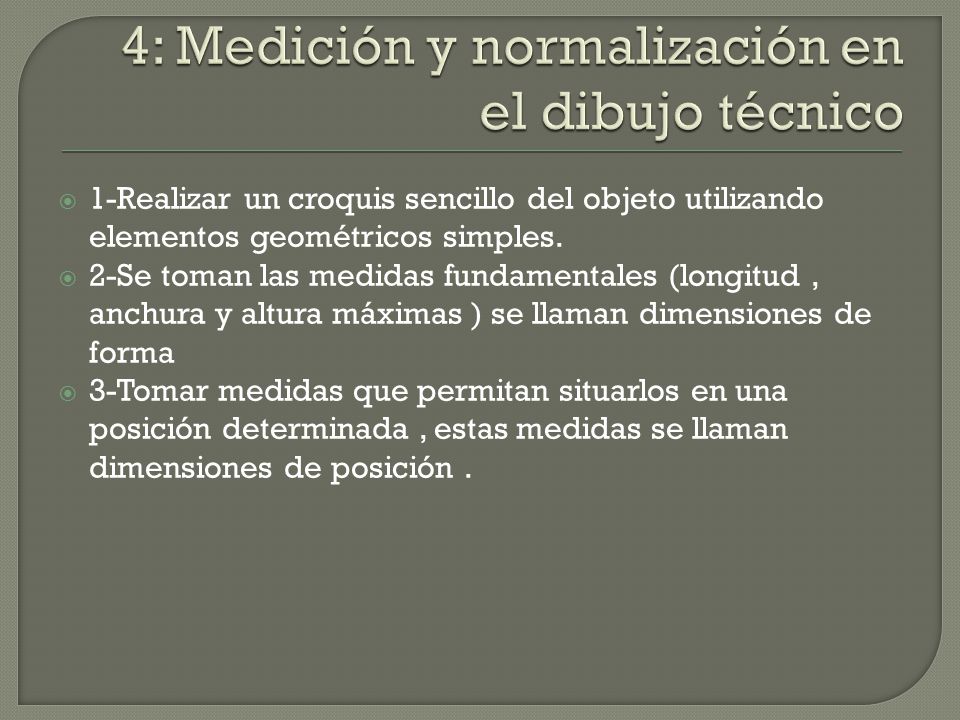 4: Medición y normalización en el dibujo técnico

1-Realizar un croquis sencillo del objeto utilizando elementos geométricos simples.

2-Se toman las medidas fundamentales (longitud , anchura y altura máximas ) se llaman dimensiones de forma

3-Tomar medidas que permitan situarlos en una posición determinada , estas medidas se llaman dimensiones de posición .